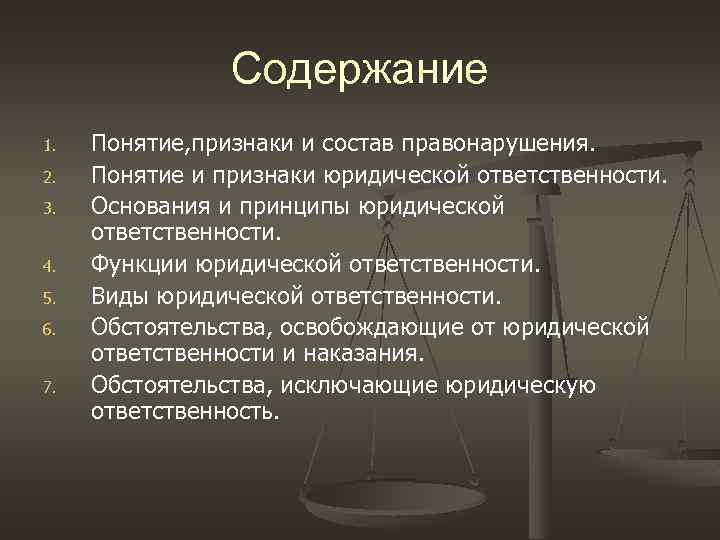 Содержание

1. Понятие,признаки и состав правонарушения.
2. Понятие и признаки юридической ответственности.
3. Основания и принципы юридической ответственности.
4. Функции юридической ответственности.
5. Виды юридической ответственности.
6. Обстоятельства, освобождающие от юридической ответственности и наказания.
7. Обстоятельства, исключающие юридическую ответственность.